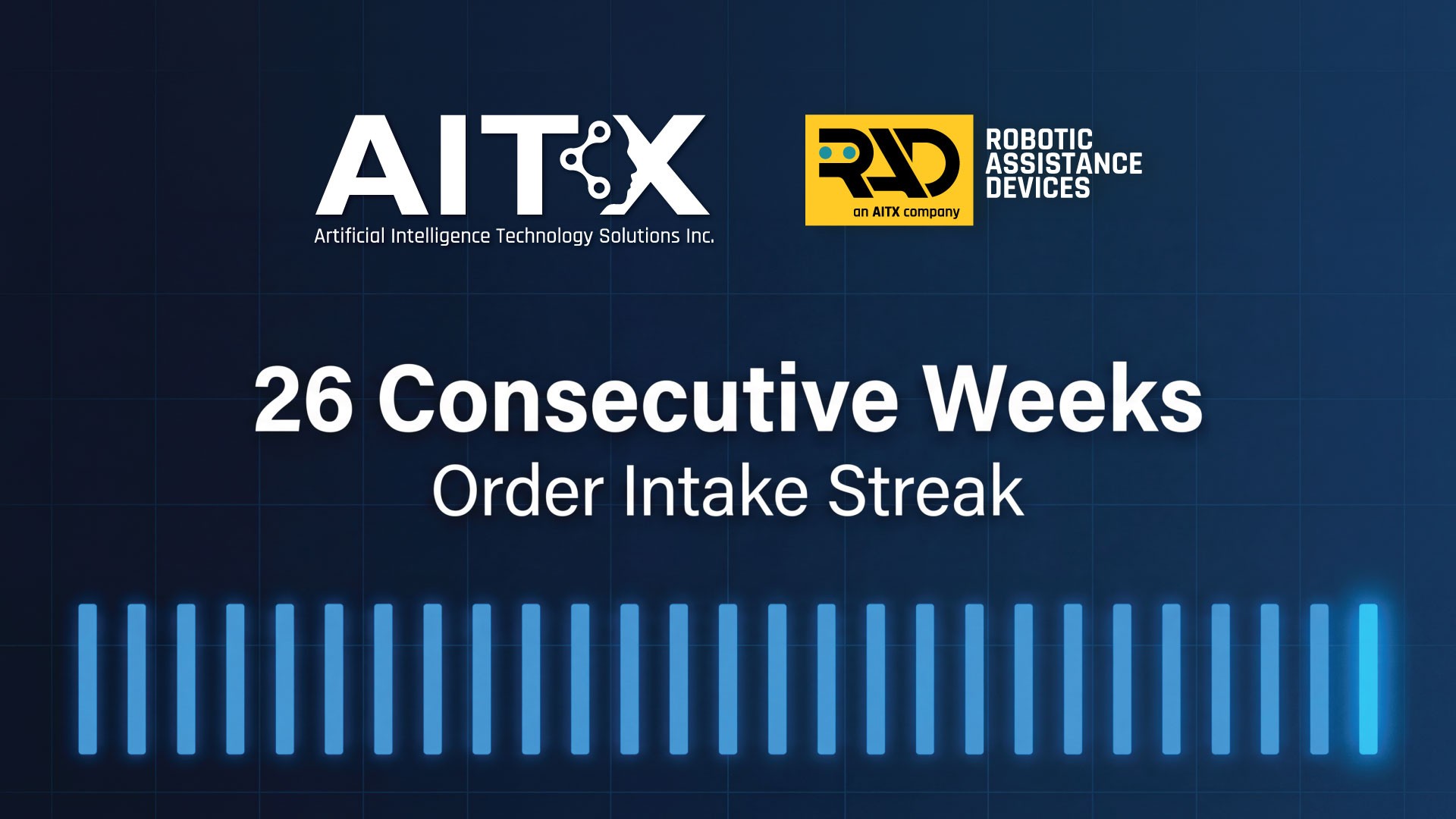 AITX
Artificial Intelligence Technology Solutions Inc.

RAD
an AITX company
ROBOTIC
ASSISTANCE
DEVICES

26 Consecutive Weeks
Order Intake Streak